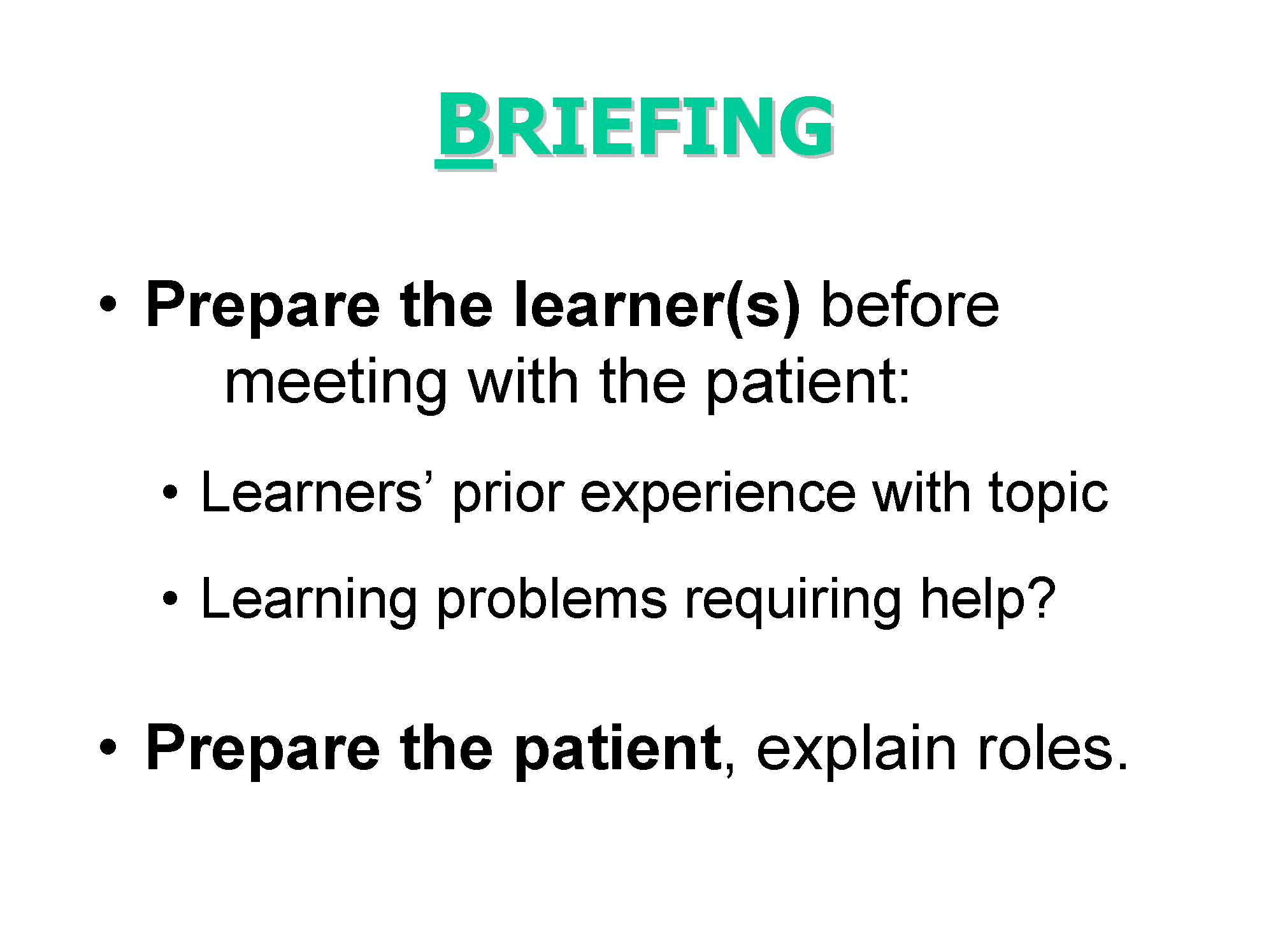 BRIEFING

• Prepare the learner(s) before meeting with the patient:

• Learners’ prior experience with topic

• Learning problems requiring help?

• Prepare the patient, explain roles.